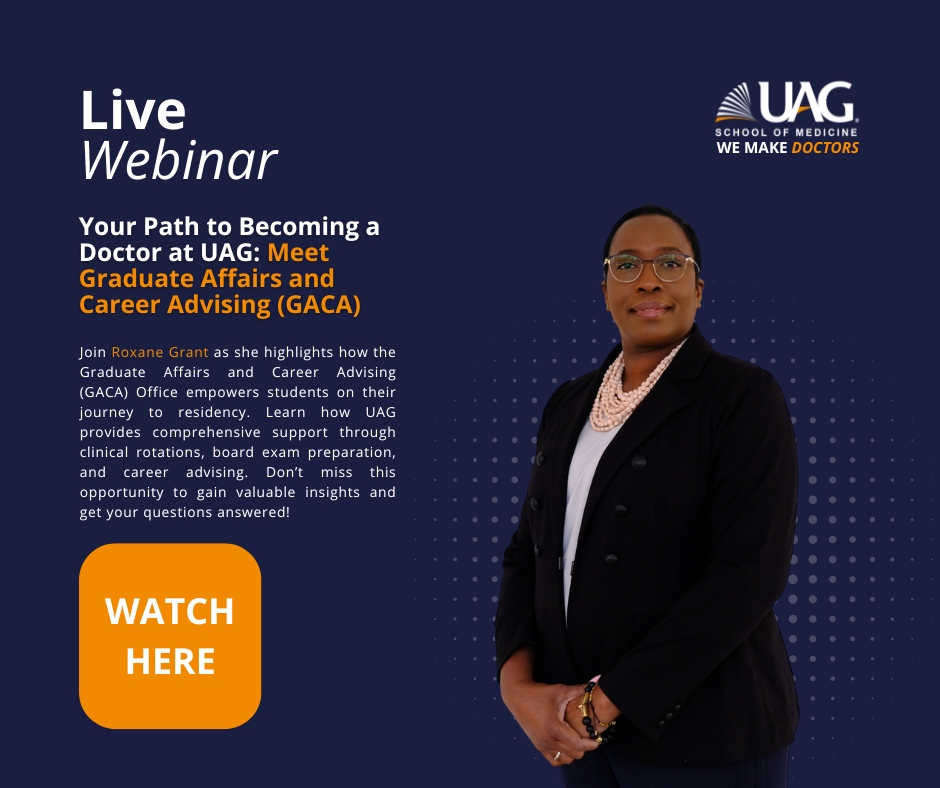 Live
Webinar

UAG
SCHOOL OF MEDICINE
WE MAKE DOCTORS

Your Path to Becoming a Doctor at UAG: Meet Graduate Affairs and Career Advising (GACA)

Join Roxane Grant as she highlights how the Graduate Affairs and Career Advising (GACA) Office empowers students on their journey to residency. Learn how UAG provides comprehensive support through clinical rotations, board exam preparation, and career advising. Don't miss this opportunity to gain valuable insights and get your questions answered!

WATCH HERE